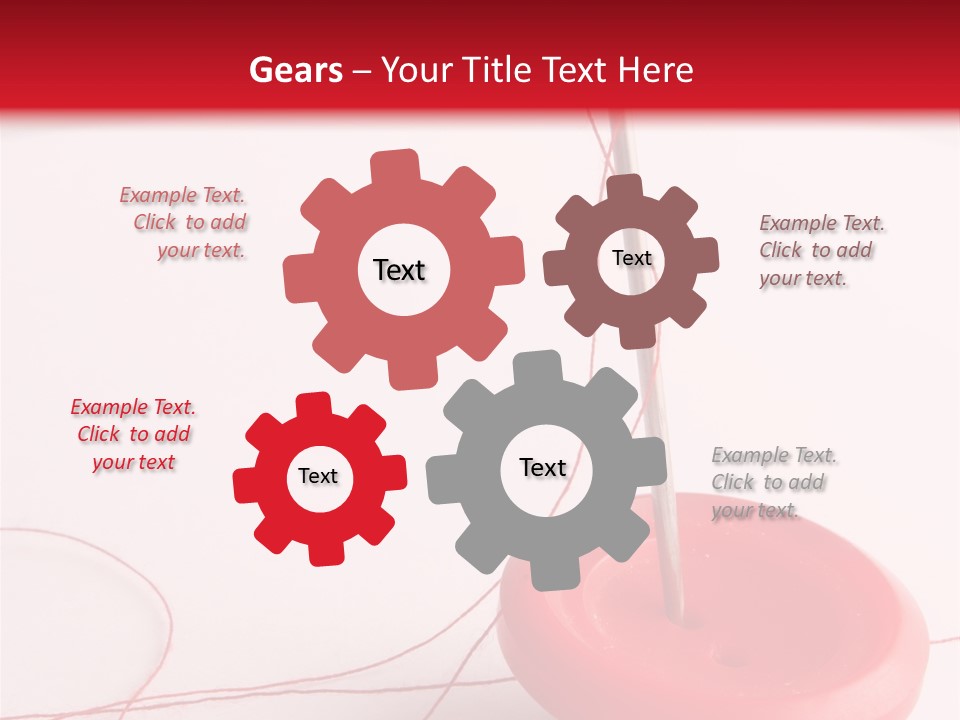 Gears – Your Title Text Here

Example Text. Click to add your text.

Text

Text

Example Text. Click to add your text.

Example Text. Click to add your text

Text

Text

Example Text. Click to add your text.